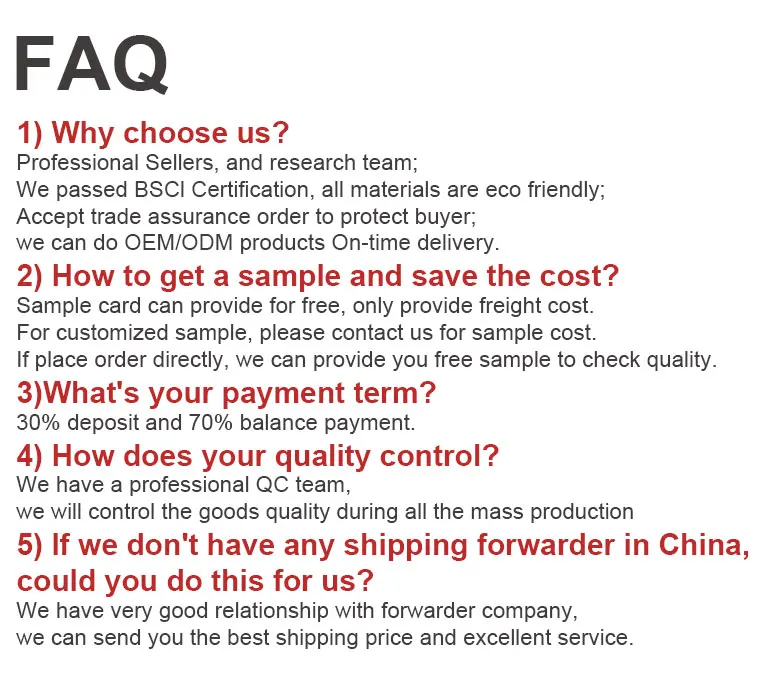 FAQ

1) Why choose us?
Professional Sellers, and research team;
We passed BSCI Certification, all materials are eco friendly;
Accept trade assurance order to protect buyer;
we can do OEM/ODM products On-time delivery.

2) How to get a sample and save the cost?
Sample card can provide for free, only provide freight cost.
For customized sample, please contact us for sample cost.
If place order directly, we can provide you free sample to check quality.

3)What's your payment term?
30% deposit and 70% balance payment.

4) How does your quality control?
We have a professional QC team,
we will control the goods quality during all the mass production

5) If we don't have any shipping forwarder in China, could you do this for us?
We have very good relationship with forwarder company,
we can send you the best shipping price and excellent service.